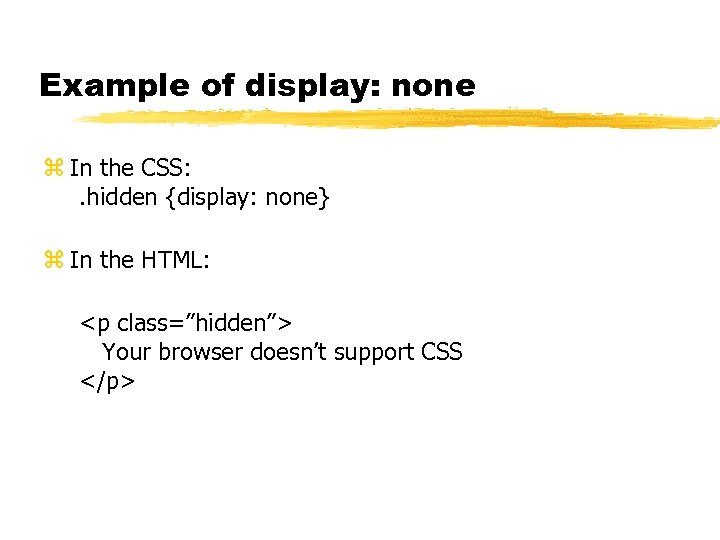 Example of display: none

⌘ In the CSS:
.hidden {display: none}

⌘ In the HTML:

<p class=”hidden”>
Your browser doesn’t support CSS
</p>